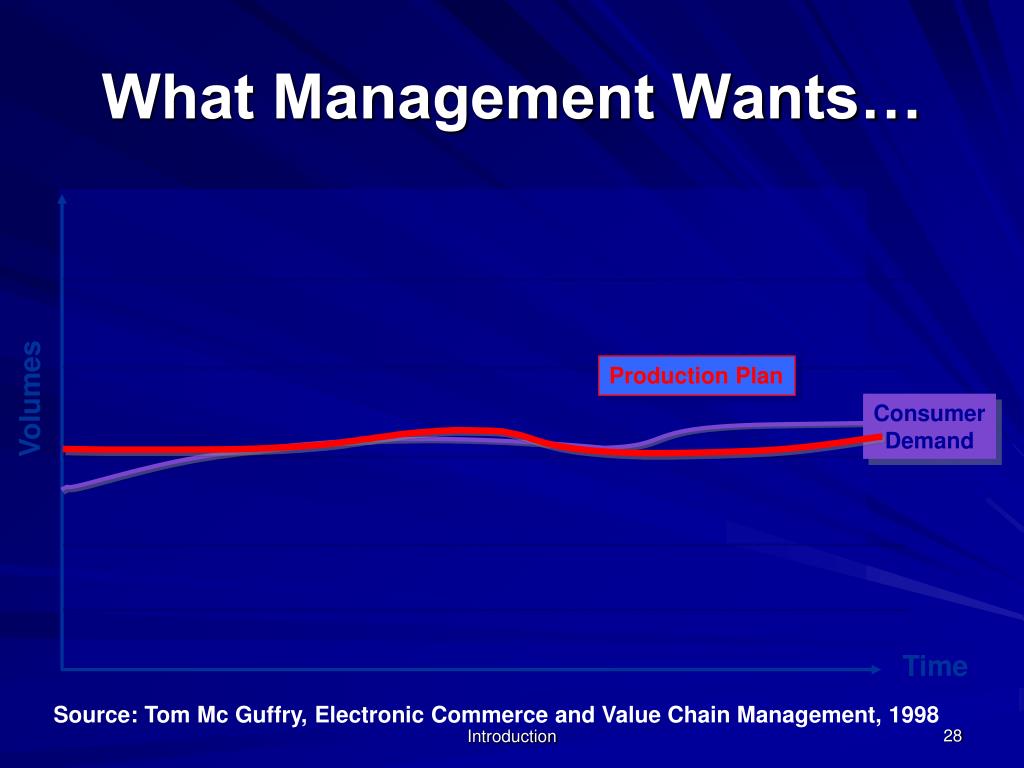 What Management Wants…

Volumes

Production Plan

Consumer Demand

Time

Source: Tom Mc Guffry, Electronic Commerce and Value Chain Management, 1998

Introduction

28